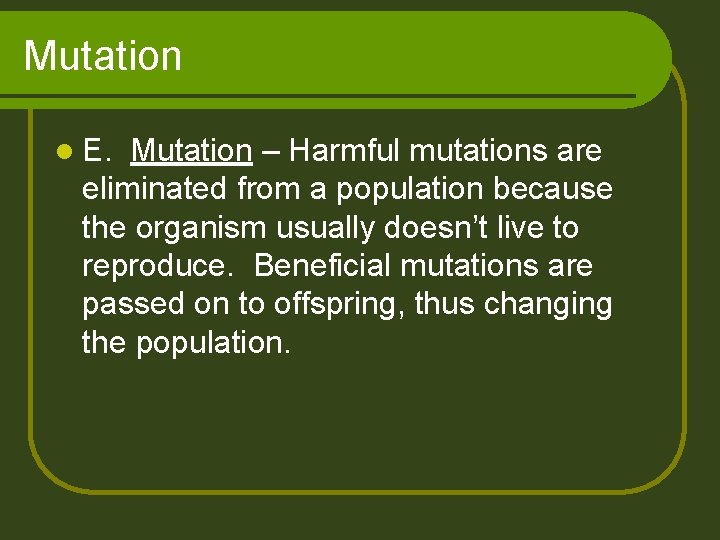 Mutation

E. Mutation – Harmful mutations are eliminated from a population because the organism usually doesn’t live to reproduce. Beneficial mutations are passed on to offspring, thus changing the population.